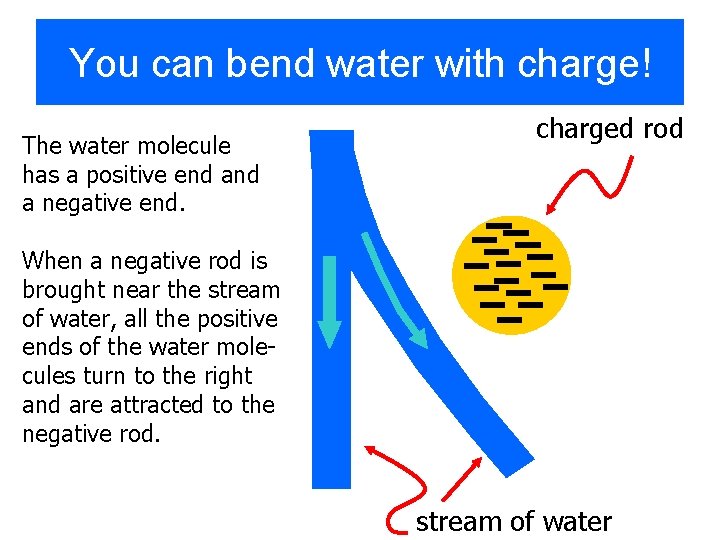 You can bend water with charge!

The water molecule has a positive end and a negative end.

When a negative rod is brought near the stream of water, all the positive ends of the water molecules turn to the right and are attracted to the negative rod.

charged rod

stream of water